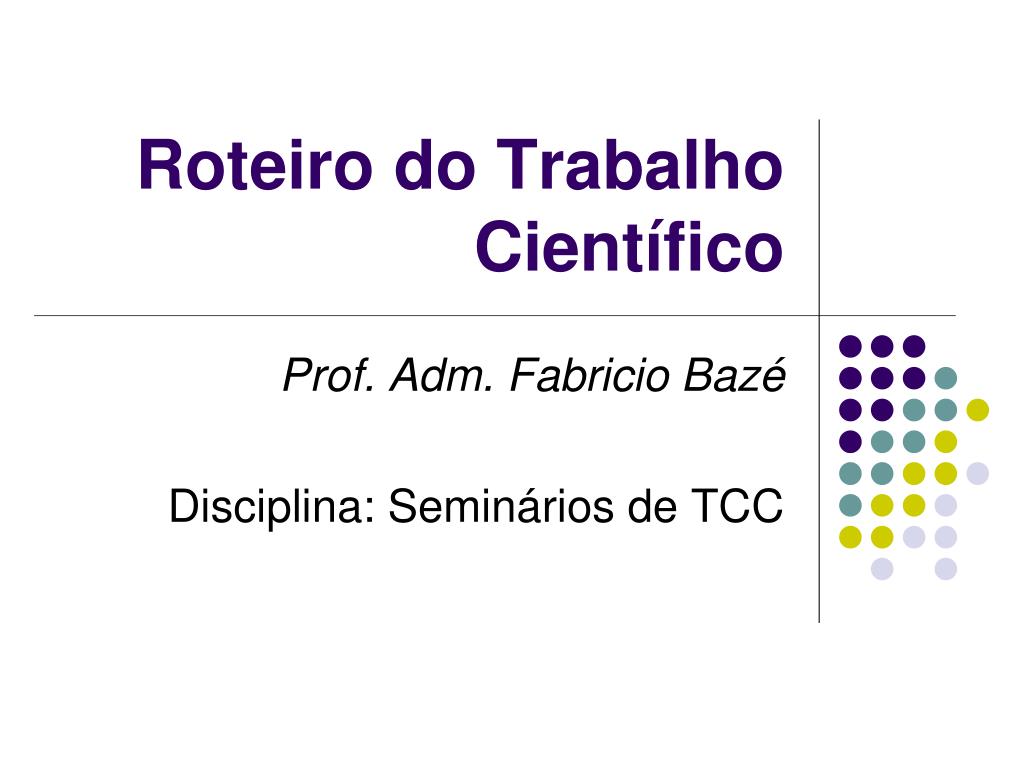 Roteiro do Trabalho Científico

Prof. Adm. Fabricio Bazé

Disciplina: Seminários de TCC